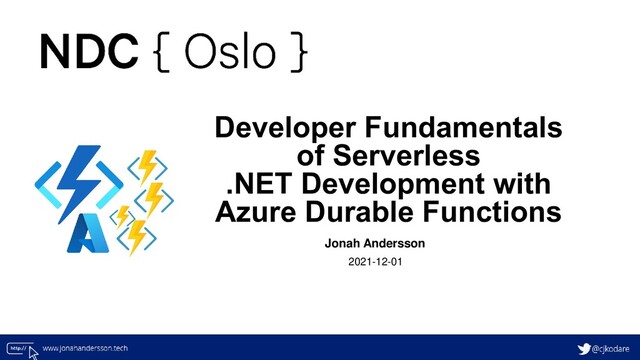 NDC { Oslo }

Developer Fundamentals of Serverless .NET Development with Azure Durable Functions

Jonah Andersson

2021-12-01

http://

www.jonahandersson.tech

@cjkodare